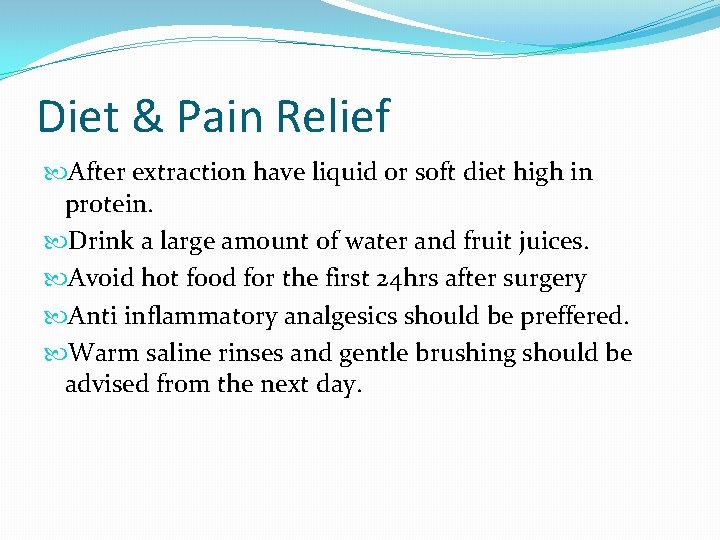 Diet & Pain Relief

After extraction have liquid or soft diet high in protein.

Drink a large amount of water and fruit juices.

Avoid hot food for the first 24hrs after surgery

Anti inflammatory analgesics should be preffered.

Warm saline rinses and gentle brushing should be advised from the next day.